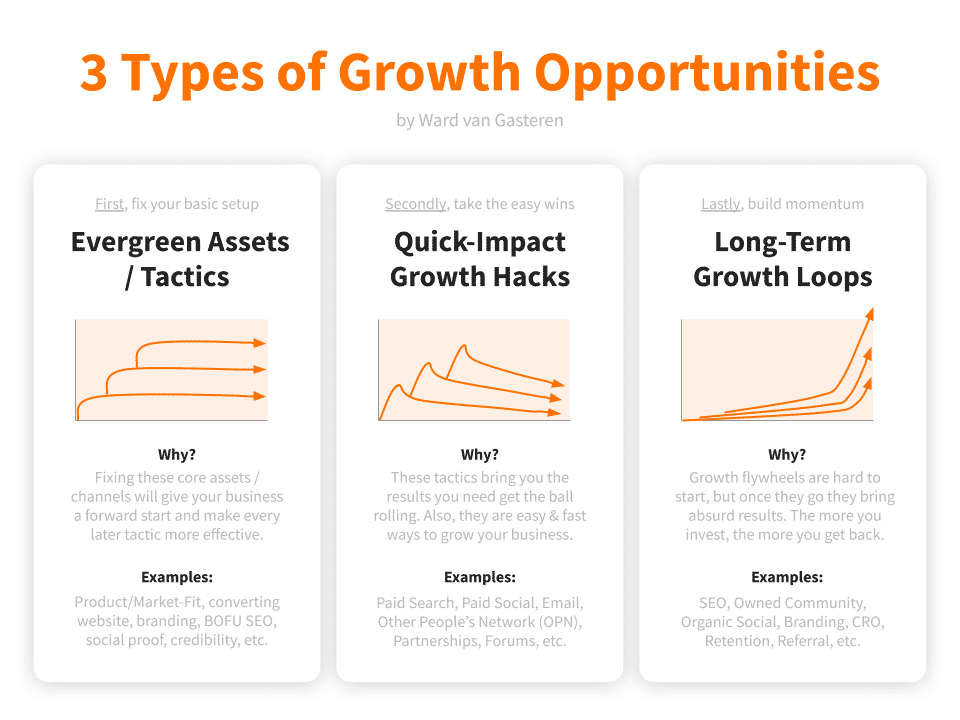 3 Types of Growth Opportunities

by Ward van Gasteren

First, fix your basic setup

Evergreen Assets / Tactics

Why?

Fixing these core assets / channels will give your business a forward start and make every later tactic more effective.

Examples:

Product/Market-Fit, converting website, branding, BOFU SEO, social proof, credibility, etc.

Secondly, take the easy wins

Quick-Impact Growth Hacks

Why?

These tactics bring you the results you need get the ball rolling. Also, they are easy & fast ways to grow your business.

Examples:

Paid Search, Paid Social, Email, Other People's Network (OPN), Partnerships, Forums, etc.

Lastly, build momentum

Long-Term Growth Loops

Why?

Growth flywheels are hard to start, but once they go they bring absurd results. The more you invest, the more you get back.

Examples:

SEO, Owned Community, Organic Social, Branding, CRO, Retention, Referral, etc.